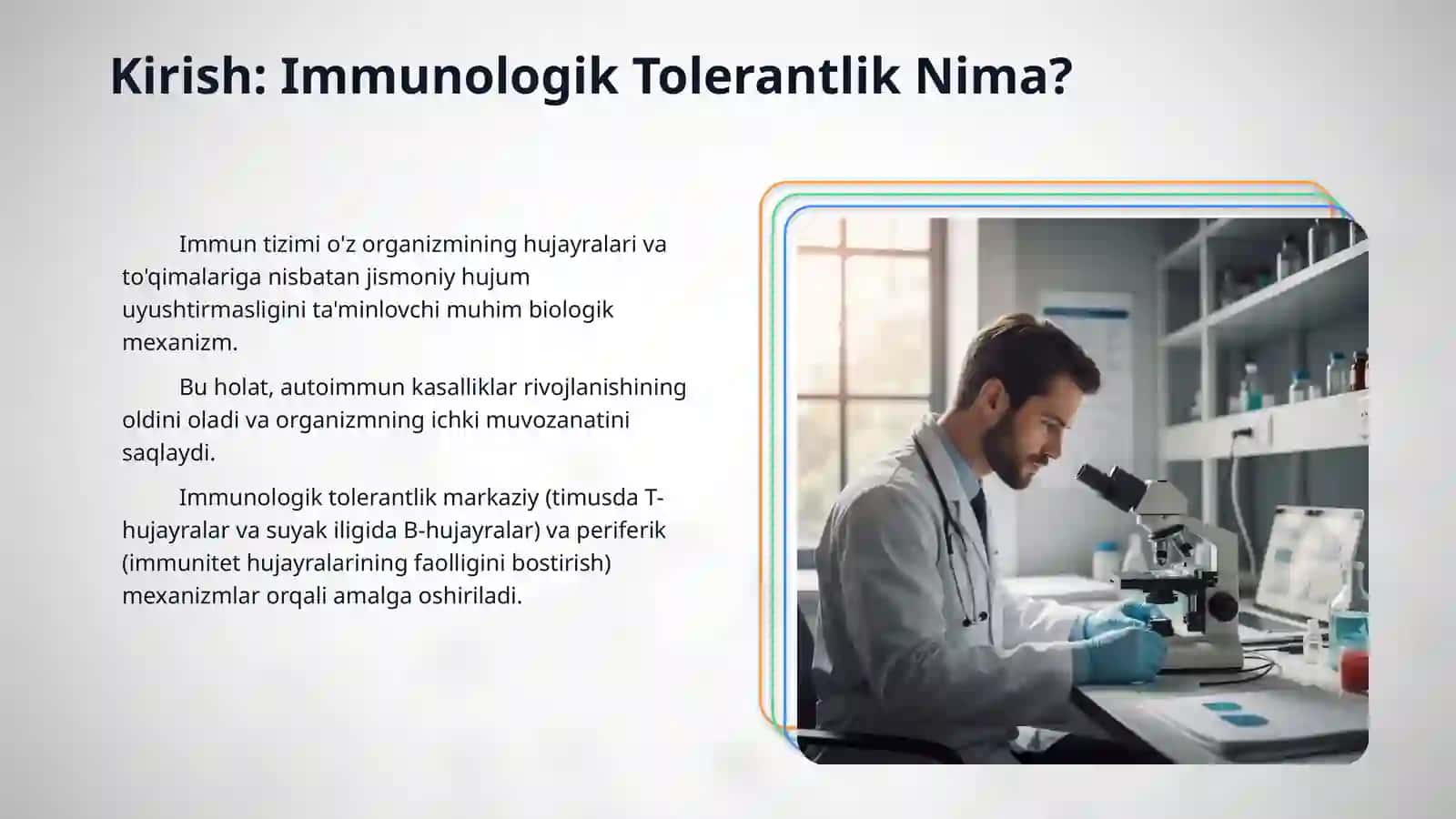 Kirish: Immunologik Tolerantlik Nima?

Immun tizimi o'z organizmining hujayralari va to'qimalariga nisbatan jismoniy hujum uyushtirmasligini ta'minlovchi muhim biologik mexanizm.

Bu holat, autoimmun kasalliklar rivojlanishining oldini oladi va organizmning ichki muvozanatini saqlaydi.

Immunologik tolerantlik markaziy (timusda T-hujayralar va suyak iligida B-hujayralar) va periferik (immunitet hujayralarining faolligini bostirish) mexanizmlar orqali amalga oshiriladi.